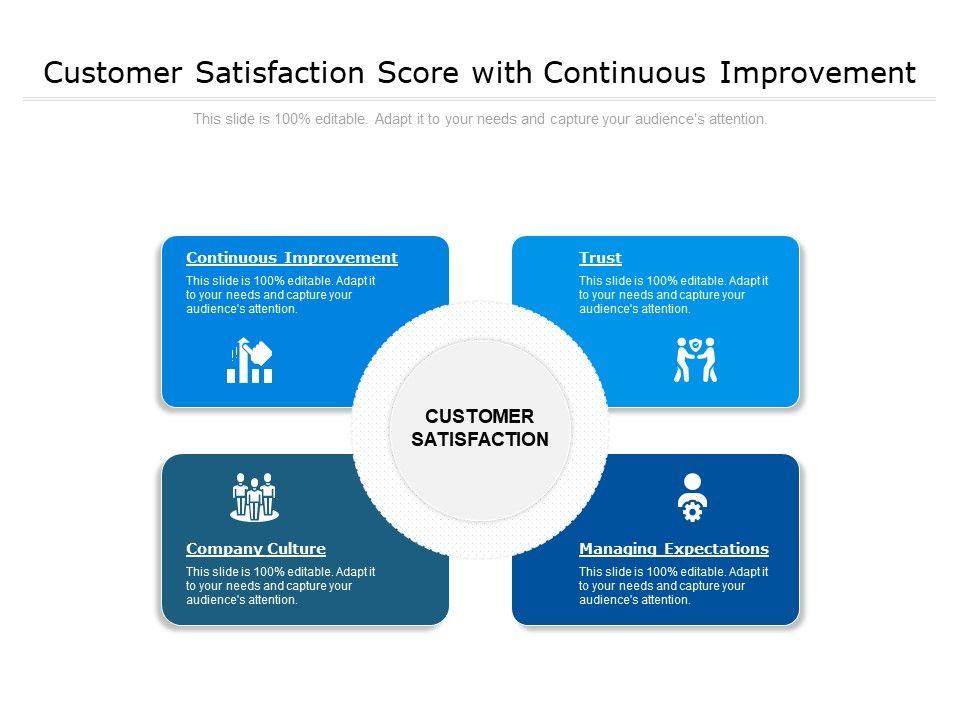 Customer Satisfaction Score with Continuous Improvement

This slide is 100% editable. Adapt it to your needs and capture your audience's attention.

Continuous Improvement

This slide is 100% editable. Adapt it to your needs and capture your audience's attention.

Trust

This slide is 100% editable. Adapt it to your needs and capture your audience's attention.

CUSTOMER SATISFACTION

Company Culture

This slide is 100% editable. Adapt it to your needs and capture your audience's attention.

Managing Expectations

This slide is 100% editable. Adapt it to your needs and capture your audience's attention.